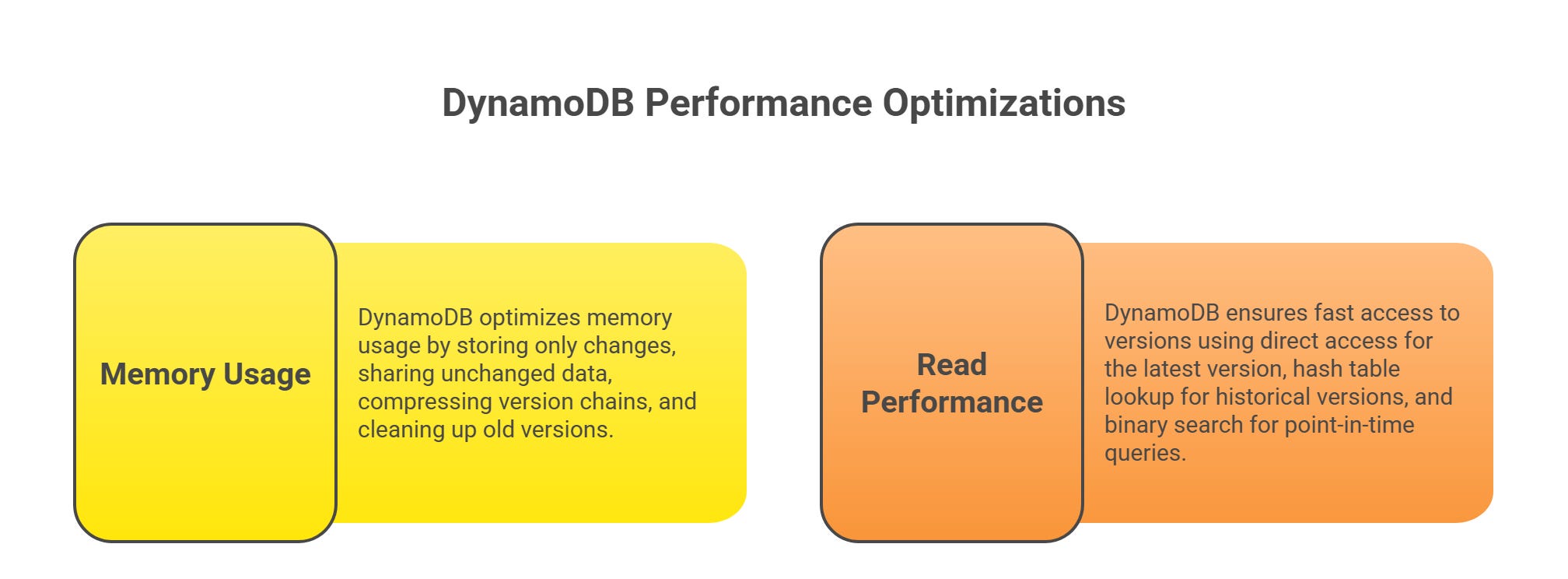 DynamoDB Performance Optimizations

Memory Usage

DynamoDB optimizes memory usage by storing only changes, sharing unchanged data, compressing version chains, and cleaning up old versions.

Read Performance

DynamoDB ensures fast access to versions using direct access for the latest version, hash table lookup for historical versions, and binary search for point-in-time queries.